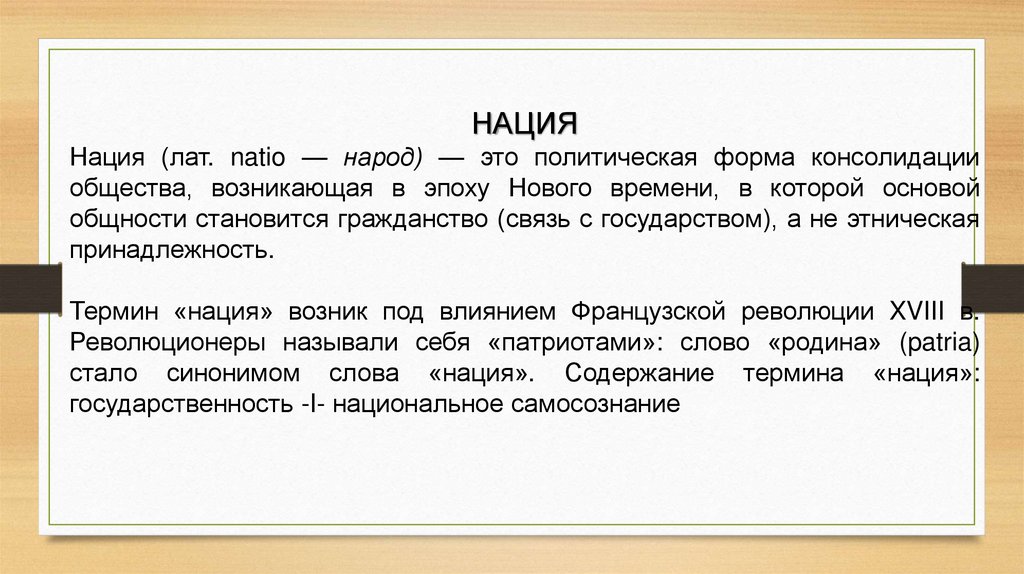 НАЦИЯ

Нация (лат. natio — народ) — это политическая форма консолидации общества, возникающая в эпоху Нового времени, в которой основой общности становится гражданство (связь с государством), а не этническая принадлежность.

Термин «нация» возник под влиянием Французской революции XVIII в. Революционеры называли себя «патриотами»: слово «родина» (patria) стало синонимом слова «нация». Содержание термина «нация»: государственность -I- национальное самосознание